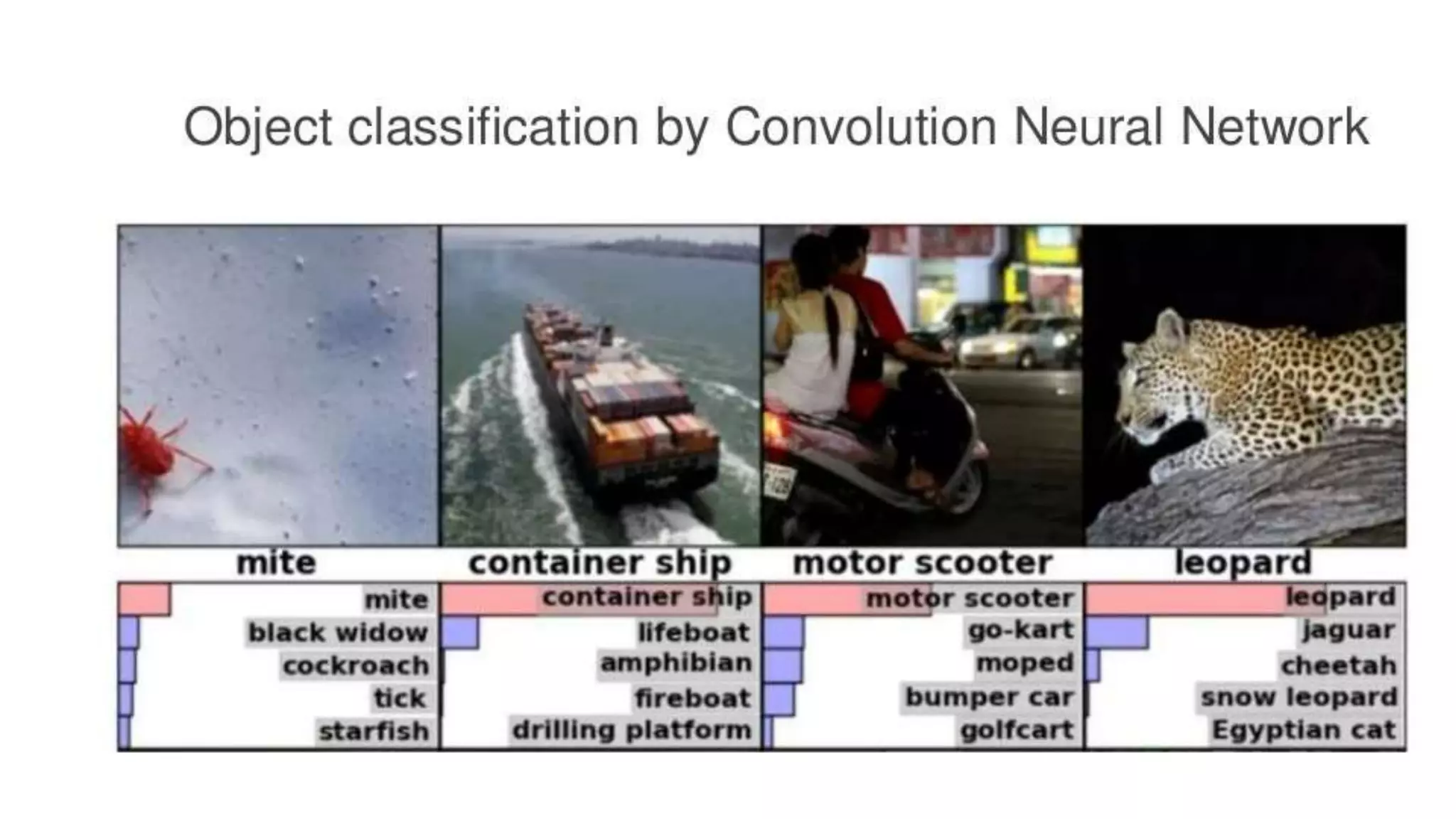 Object classification by Convolution Neural Network

mite
mite
black widow
cockroach
tick
starfish

container ship
container ship
lifeboat
amphibian
fireboat
drilling platform

motor scooter
motor scooter
go-kart
moped
bumper car
golfcart

leopard
leopard
jaguar
cheetah
snow leopard
Egyptian cat